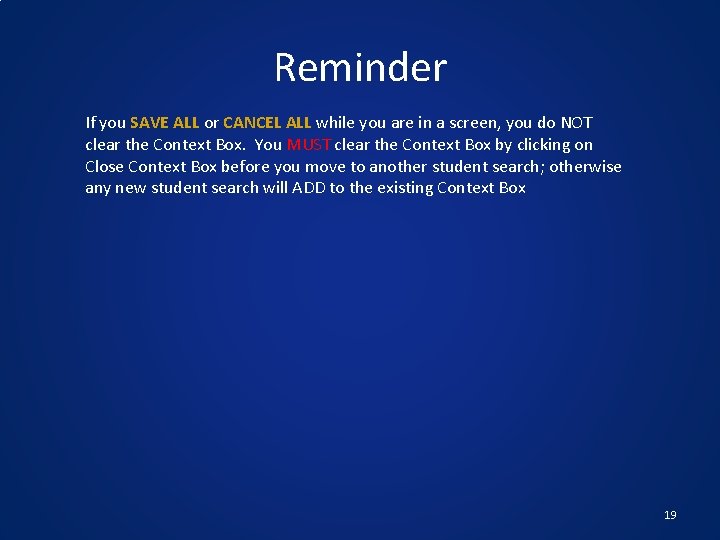 Reminder

If you SAVE ALL or CANCEL ALL while you are in a screen, you do NOT clear the Context Box. You MUST clear the Context Box by clicking on Close Context Box before you move to another student search; otherwise any new student search will ADD to the existing Context Box

19